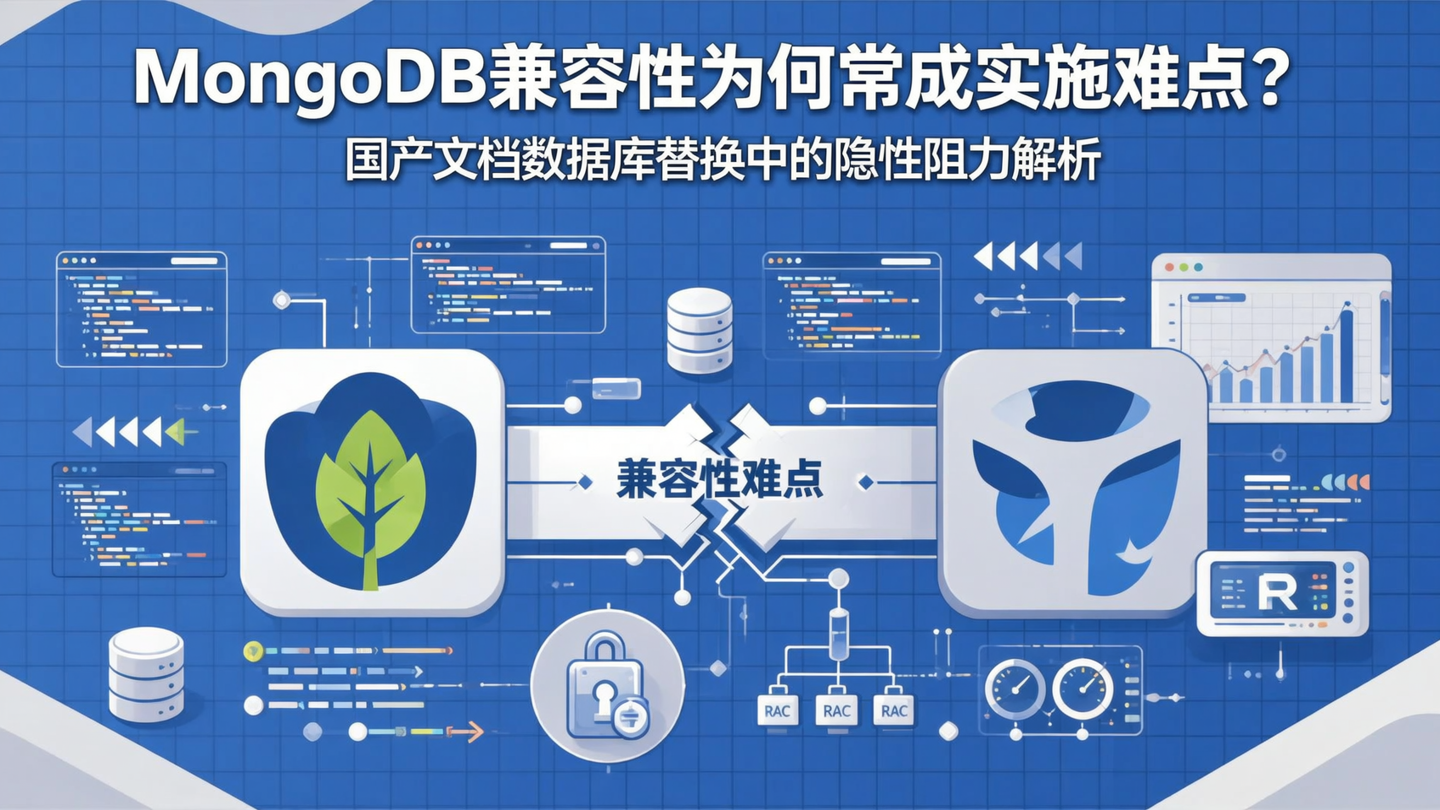 MongoDB兼容性为何常成实施难点？

国产文档数据库替换中的隐性阻力解析

兼容性难点

R

RAC

RAC

RAC